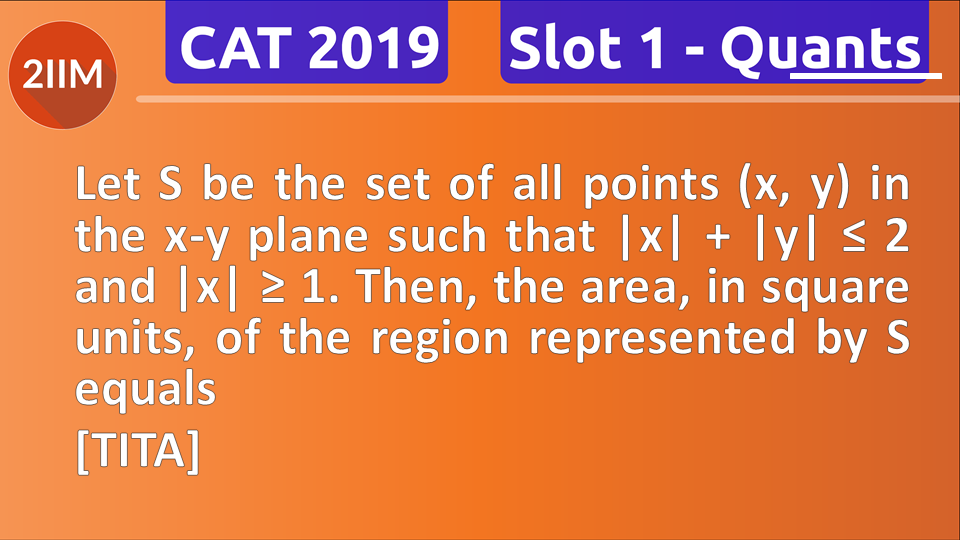 2IIM

CAT 2019

Slot 1 - Quants

Let S be the set of all points (x, y) in the x-y plane such that $|x| + |y| \leq 2$ and $|x| \geq 1$. Then, the area, in square units, of the region represented by S equals

[TITA]